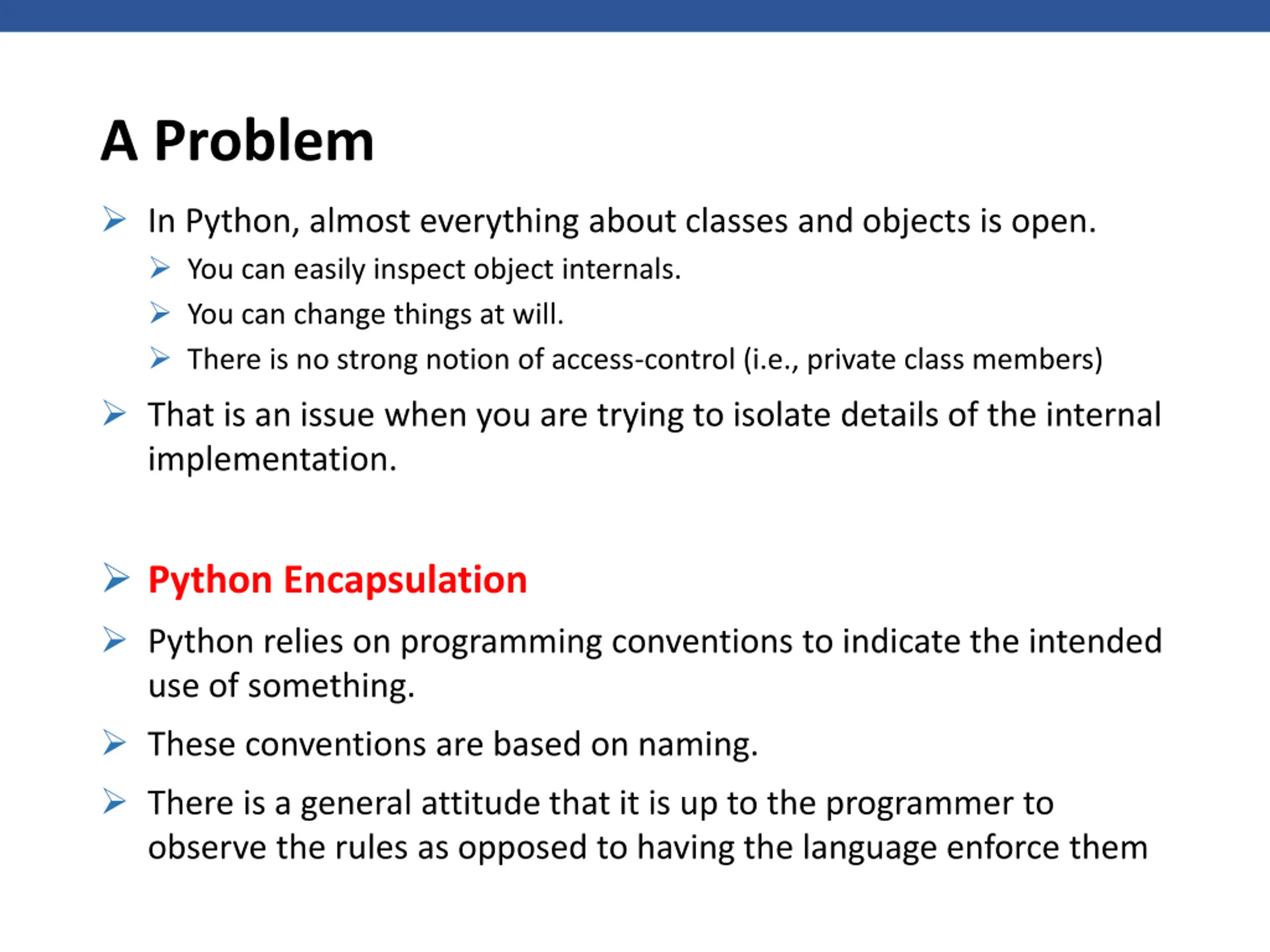 A Problem

In Python, almost everything about classes and objects is open.

You can easily inspect object internals.

You can change things at will.

There is no strong notion of access-control (i.e., private class members)

That is an issue when you are trying to isolate details of the internal implementation.

Python Encapsulation

Python relies on programming conventions to indicate the intended use of something.

These conventions are based on naming.

There is a general attitude that it is up to the programmer to observe the rules as opposed to having the language enforce them